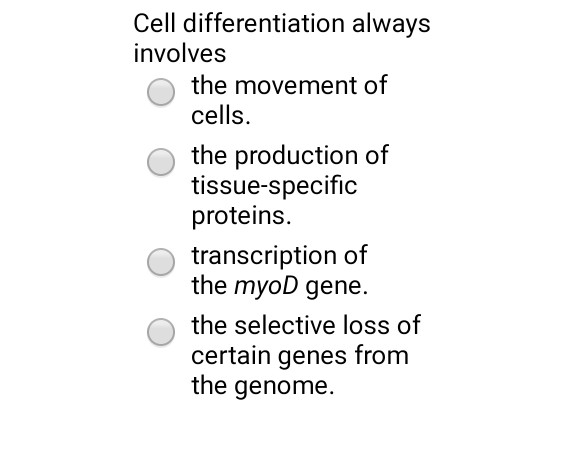 Cell differentiation always involves

the movement of cells.

the production of tissue-specific proteins.

transcription of the myoD gene.

the selective loss of certain genes from the genome.